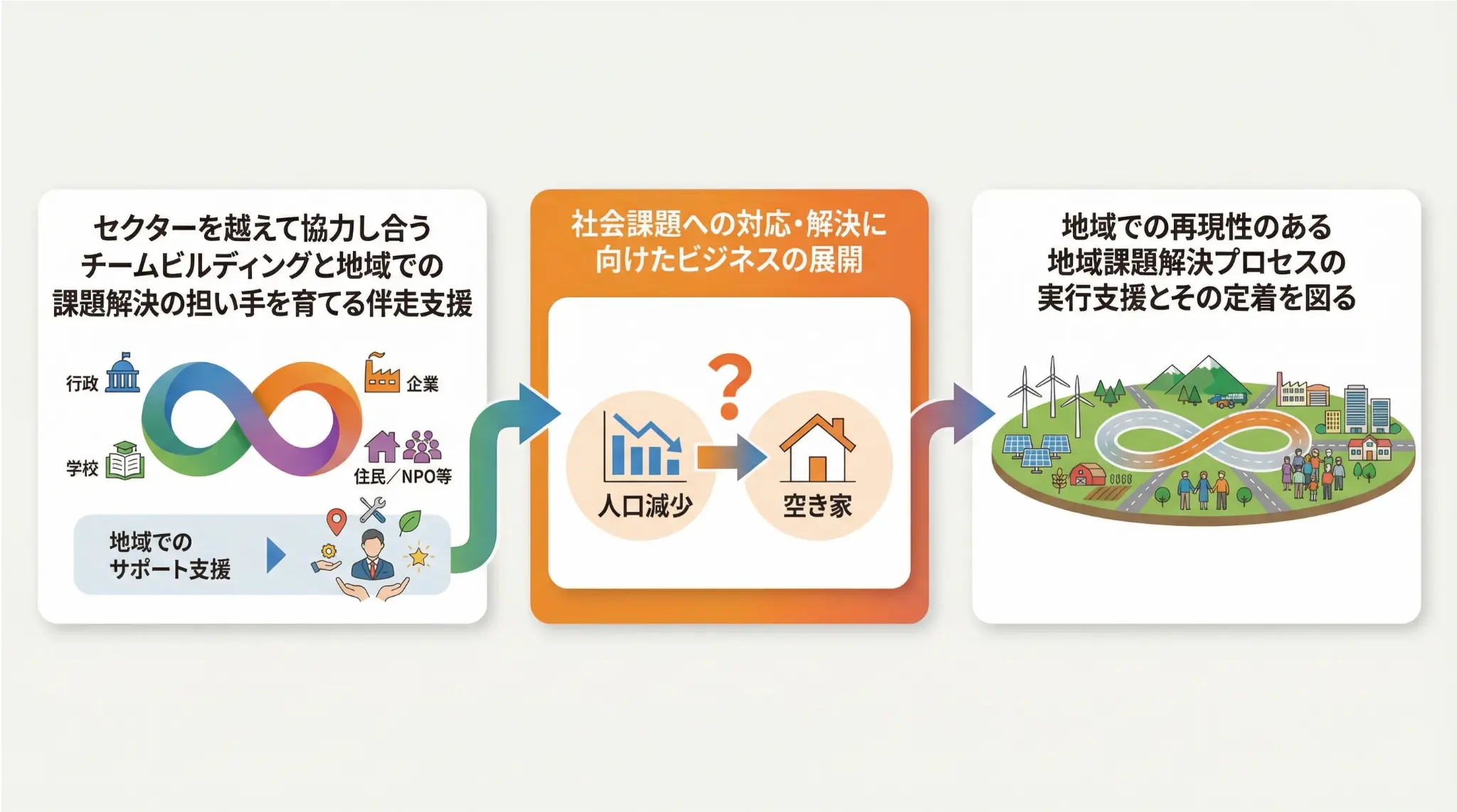 セクターを越えて協力し合うチームビルディングと地域での課題解決の担い手を育てる伴走支援

行政

企業

学校

住民／NPO等

地域でのサポート支援

社会課題への対応・解決に向けたビジネスの展開

?

人口減少

空き家

地域での再現性のある地域課題解決プロセスの実行支援とその定着を図る